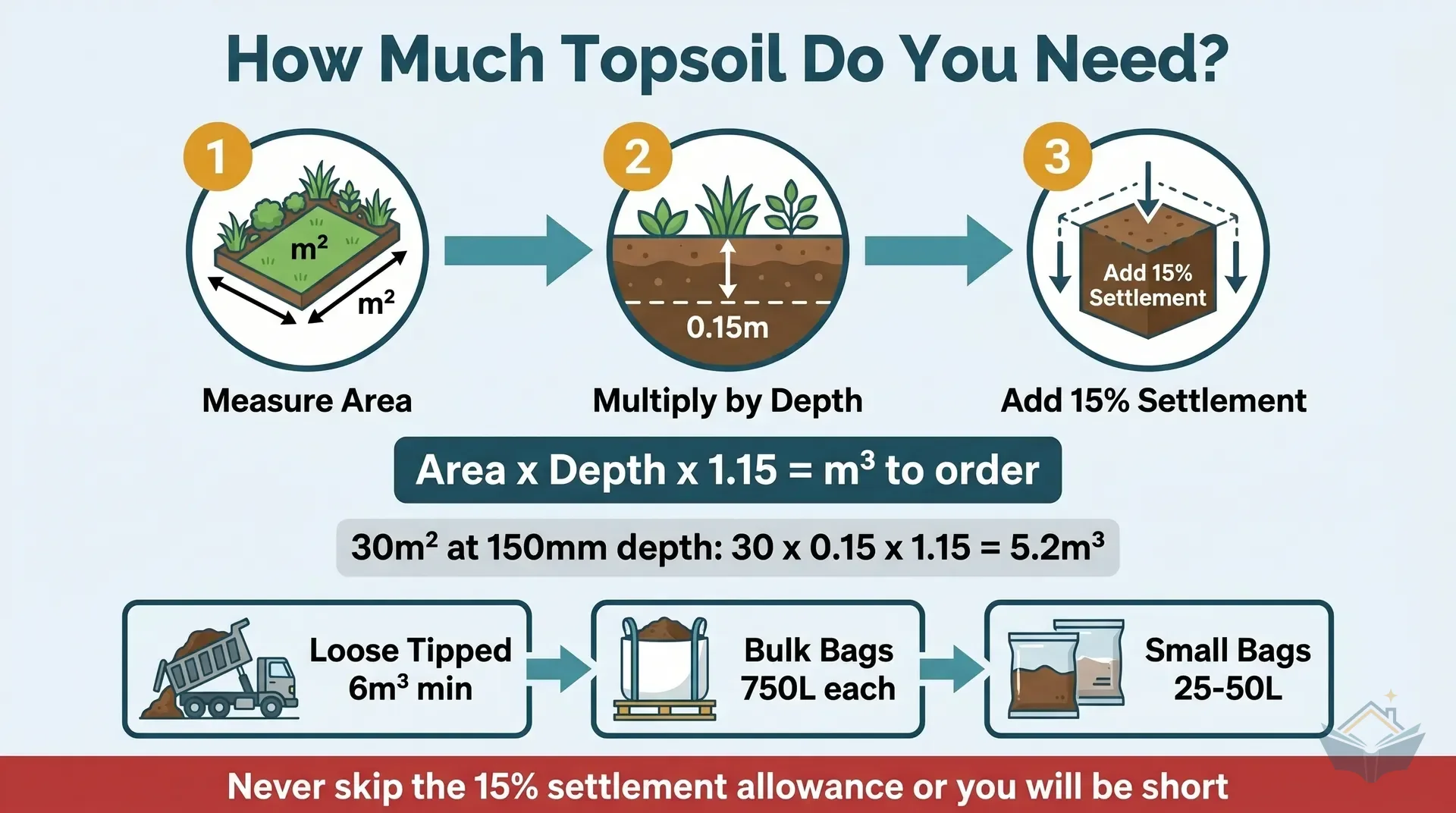 How Much Topsoil Do You Need?

1

$m^2$

$m^2$

Measure Area

2

0.15m

Multiply by Depth

3

Add 15% Settlement

Add 15% Settlement

Area x Depth x 1.15 = $m^3$ to order

$30m^2$ at 150mm depth: 30 x 0.15 x 1.15 = $5.2m^3$

Loose Tipped $6m^3$ min

Bulk Bags 750L each

Small Bags 25-50L

Never skip the 15% settlement allowance or you will be short